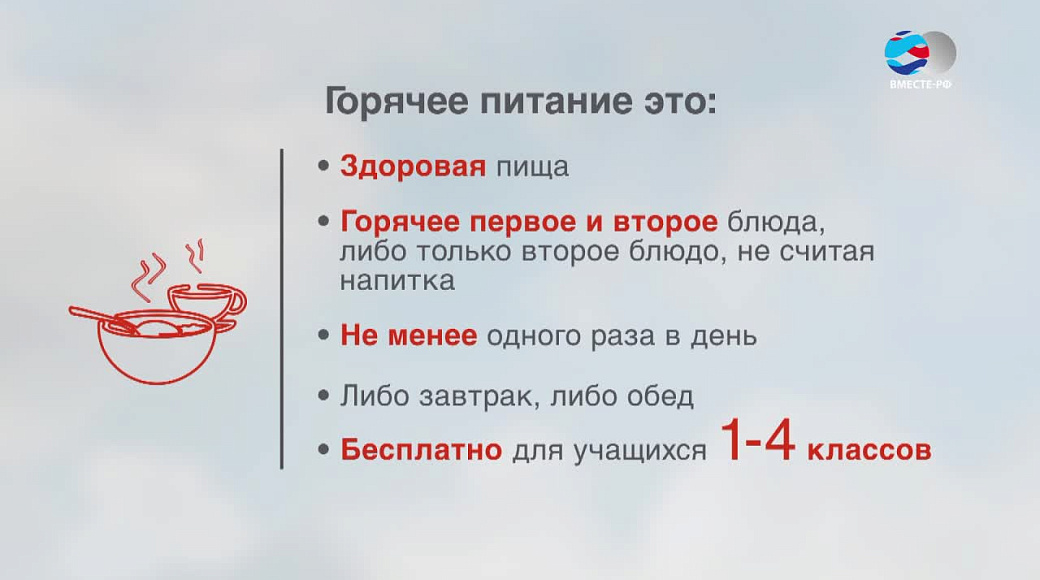 ВМЕСТЕ-РФ

Горячее питание это:

• Здоровая пища

• Горячее первое и второе блюда, либо только второе блюдо, не считая напитка

• Не менее одного раза в день

• Либо завтрак, либо обед

• Бесплатно для учащихся 1-4 классов